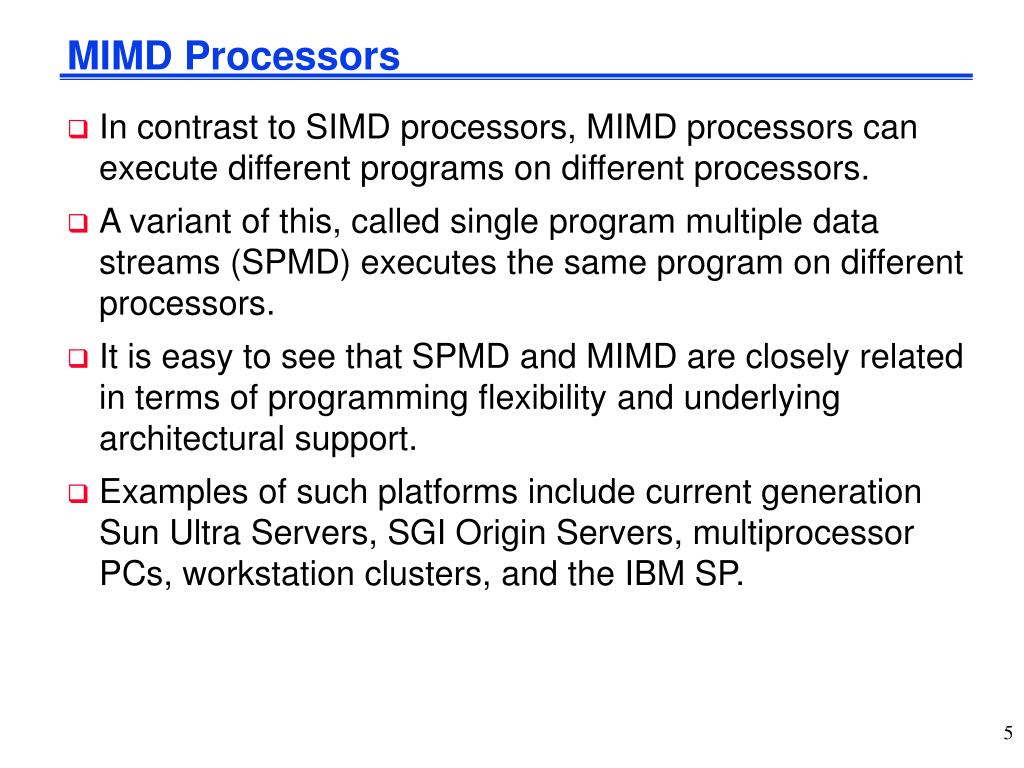 MIMD Processors

❑ In contrast to SIMD processors, MIMD processors can execute different programs on different processors.

❑ A variant of this, called single program multiple data streams (SPMD) executes the same program on different processors.

❑ It is easy to see that SPMD and MIMD are closely related in terms of programming flexibility and underlying architectural support.

❑ Examples of such platforms include current generation Sun Ultra Servers, SGI Origin Servers, multiprocessor PCs, workstation clusters, and the IBM SP.

5